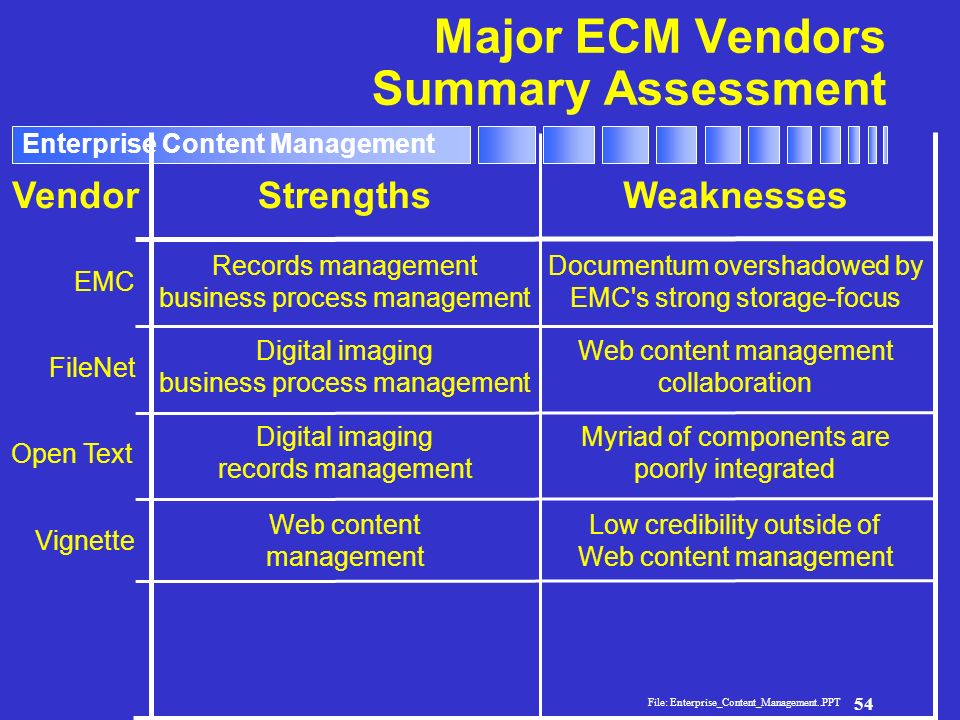 Major ECM Vendors
Summary Assessment

Enterprise Content Management

| Vendor | Strengths | Weaknesses |
|---|---|---|
| EMC | Records management business process management | Documentum overshadowed by EMC's strong storage-focus |
| FileNet | Digital imaging business process management | Web content management collaboration |
| Open Text | Digital imaging records management | Myriad of components are poorly integrated |
| Vignette | Web content management | Low credibility outside of Web content management |

File: Enterprise_Content_Management.PPT 54